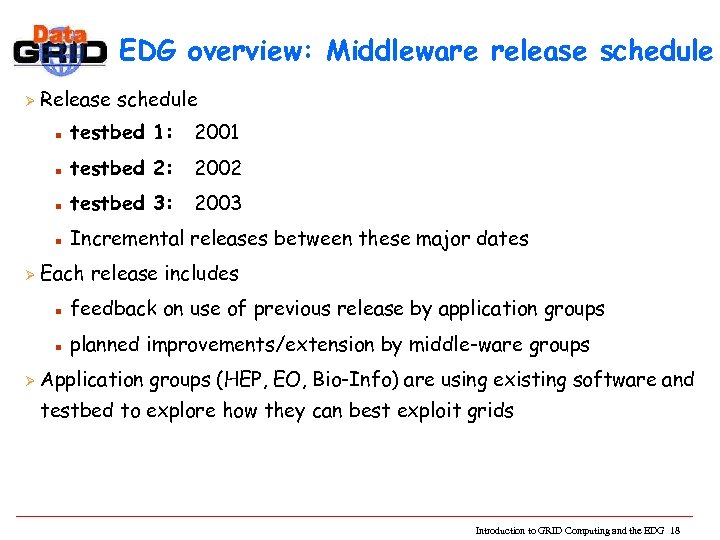 Data GRID

EDG overview: Middleware release schedule

Release schedule

testbed 1: 2001

testbed 2: 2002

testbed 3: 2003

Incremental releases between these major dates

Each release includes

feedback on use of previous release by application groups

planned improvements/extension by middle-ware groups

Application groups (HEP, EO, Bio-Info) are using existing software and testbed to explore how they can best exploit grids

Introduction to GRID Computing and the EDG 18